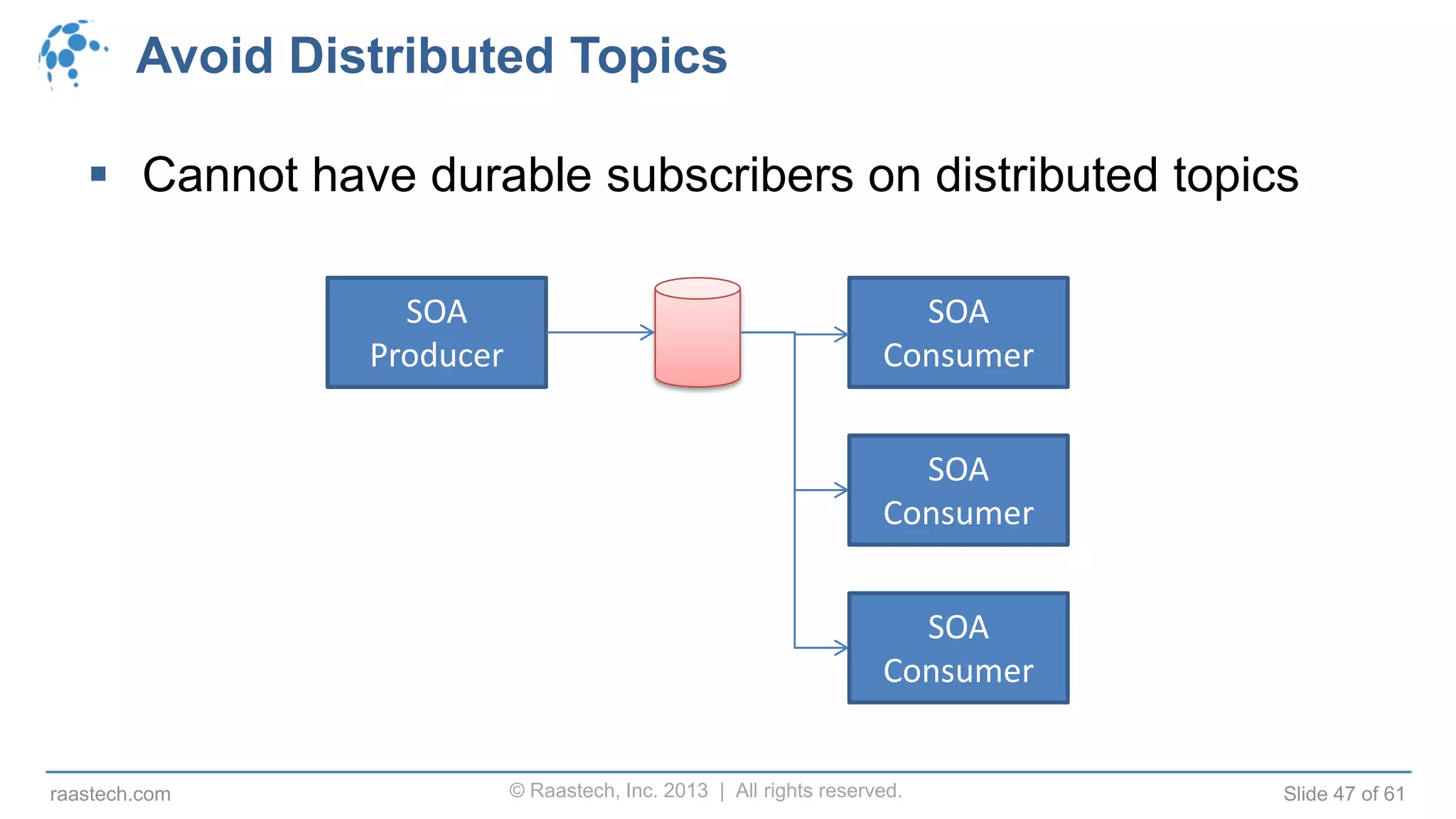 Avoid Distributed Topics

▪ Cannot have durable subscribers on distributed topics

SOA Producer

SOA Consumer

SOA Consumer

SOA Consumer

raastech.com

© Raastech, Inc. 2013 | All rights reserved.

Slide 47 of 61